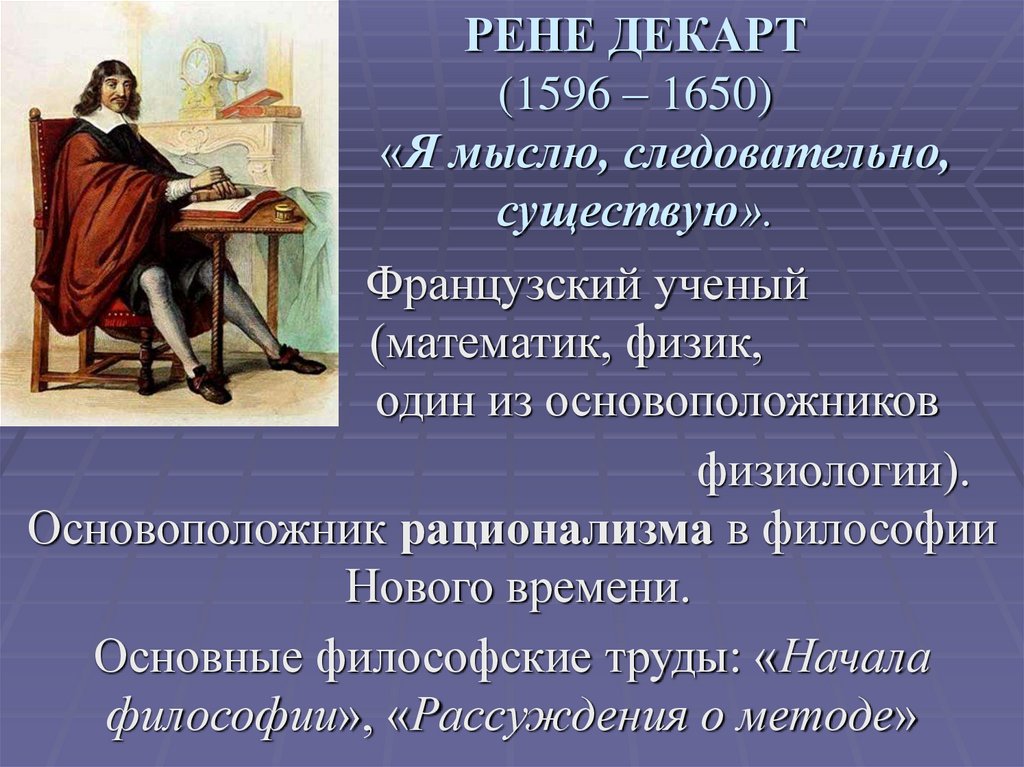 РЕНЕ ДЕКАРТ
(1596 – 1650)
«Я мыслю, следовательно, существую».

Французский ученый (математик, физик, один из основоположников физиологии).

Основоположник рационализма в философии Нового времени.

Основные философские труды: «Начала философии», «Рассуждения о методе»